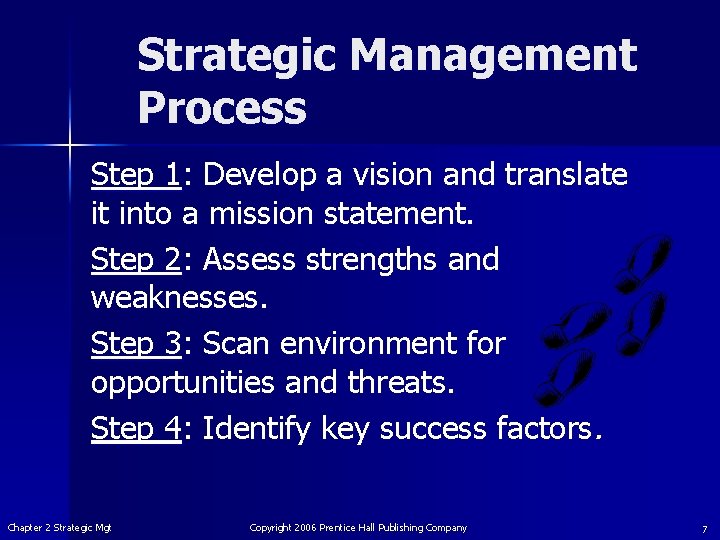 Strategic Management Process

Step 1: Develop a vision and translate it into a mission statement.

Step 2: Assess strengths and weaknesses.

Step 3: Scan environment for opportunities and threats.

Step 4: Identify key success factors.

Chapter 2 Strategic Mgt

Copyright 2006 Prentice Hall Publishing Company

7